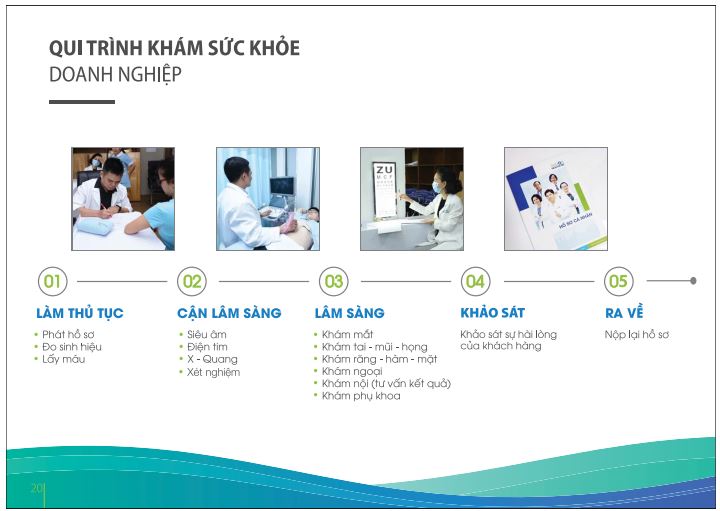 QUI TRÌNH KHÁM SỨC KHỎE
DOANH NGHIỆP

ZU

HỒ SƠ CÁ NHÂN

01

LÀM THỦ TỤC
• Phát hồ sơ
• Đo sinh hiệu
• Lấy máu

02

CẬN LÂM SÀNG
• Siêu âm
• Điện tim
• X - Quang
• Xét nghiệm

03

LÂM SÀNG
• Khám mắt
• Khám tai - mũi - họng
• Khám răng - hàm - mặt
• Khám ngoại
• Khám nội (tư vấn kết quả)
• Khám phụ khoa

04

KHẢO SÁT
Khảo sát sự hài lòng của khách hàng

05

RA VỀ
Nộp lại hồ sơ

20